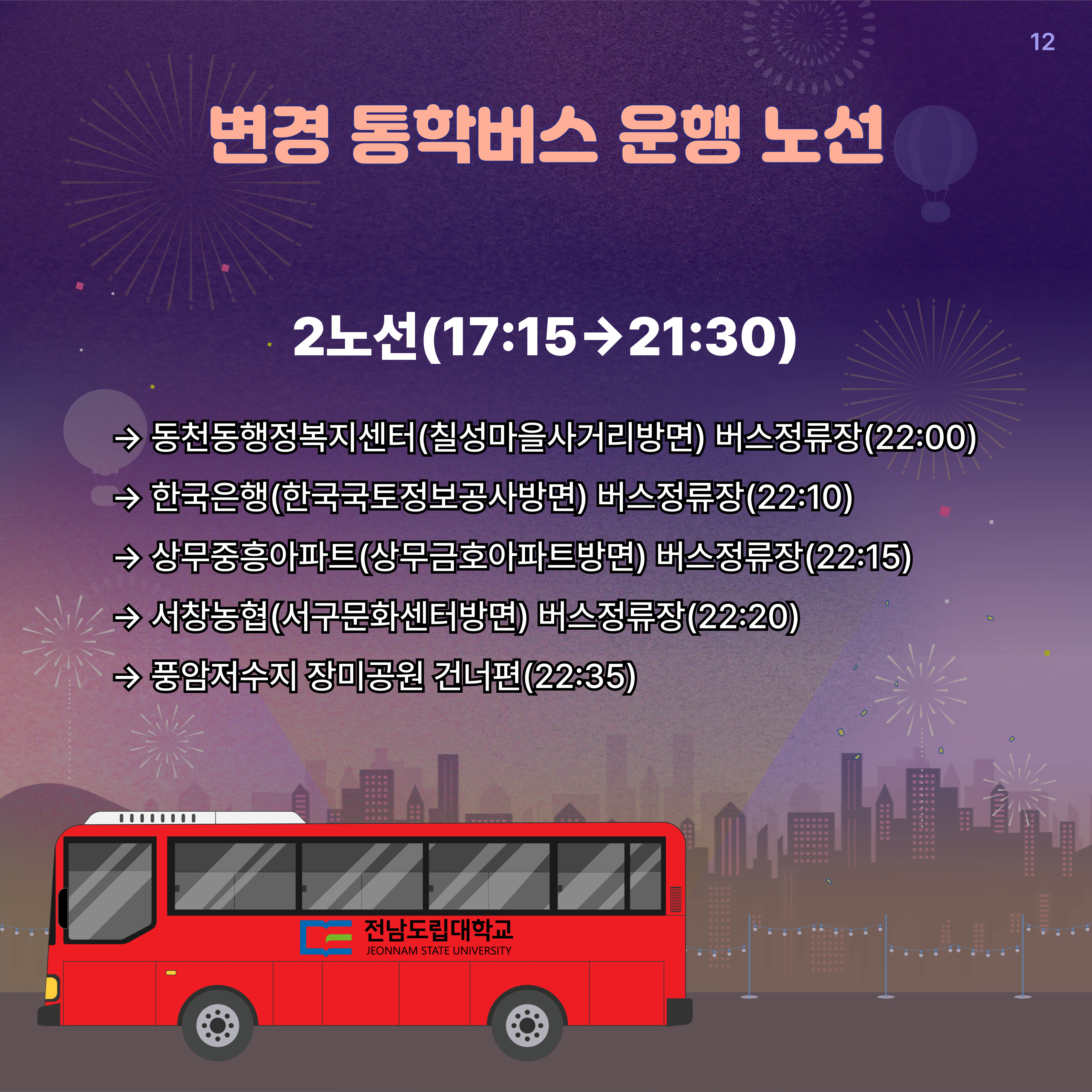 12

변경 통학버스 운행 노선

2노선(17:15→21:30)

→ 동천동행정복지센터(칠성마을사거리방면) 버스정류장(22:00)

→ 한국은행(한국국토정보공사방면) 버스정류장(22:10)

→ 상무중흥아파트(상무금호아파트방면) 버스정류장(22:15)

→ 서창농협(서구문화센터방면) 버스정류장(22:20)

→ 풍암저수지 장미공원 건너편(22:35)

전남도립대학교
JEONNAM STATE UNIVERSITY